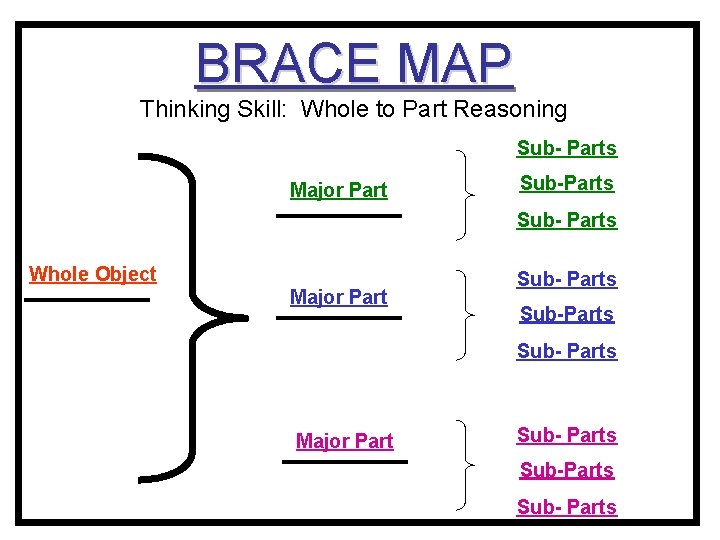 BRACE MAP
Thinking Skill: Whole to Part Reasoning

Whole Object

Major Part

Sub- Parts
Sub-Parts
Sub- Parts

Major Part

Sub- Parts
Sub-Parts
Sub- Parts

Major Part

Sub- Parts
Sub-Parts
Sub- Parts